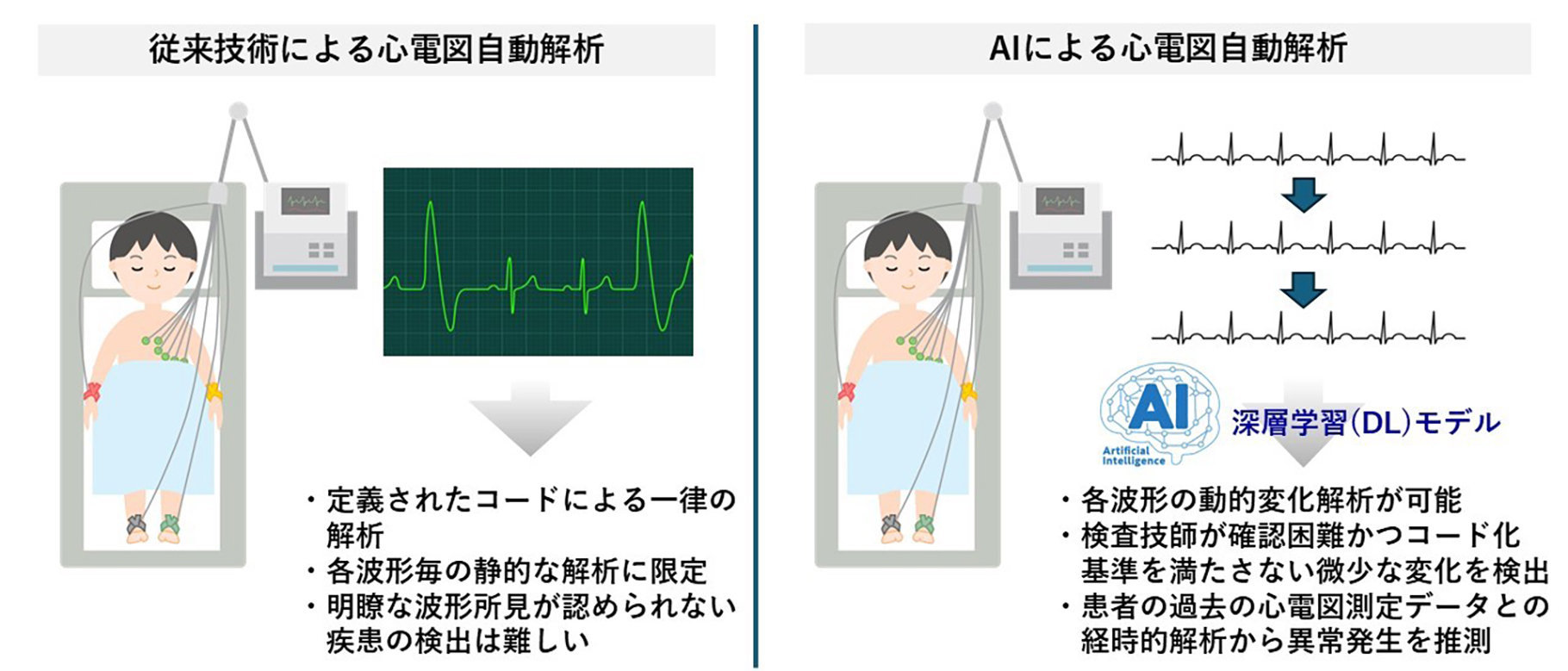 従来技術による心電図自動解析

・定義されたコードによる一律の解析
・各波形毎の静的な解析に限定
・明瞭な波形所見が認められない疾患の検出は難しい

AIによる心電図自動解析

AI
Artificial Intelligence
深層学習(DL)モデル

・各波形の動的変化解析が可能
・検査技師が確認困難かつコード化基準を満たさない微少な変化を検出
・患者の過去の心電図測定データとの経時的解析から異常発生を推測